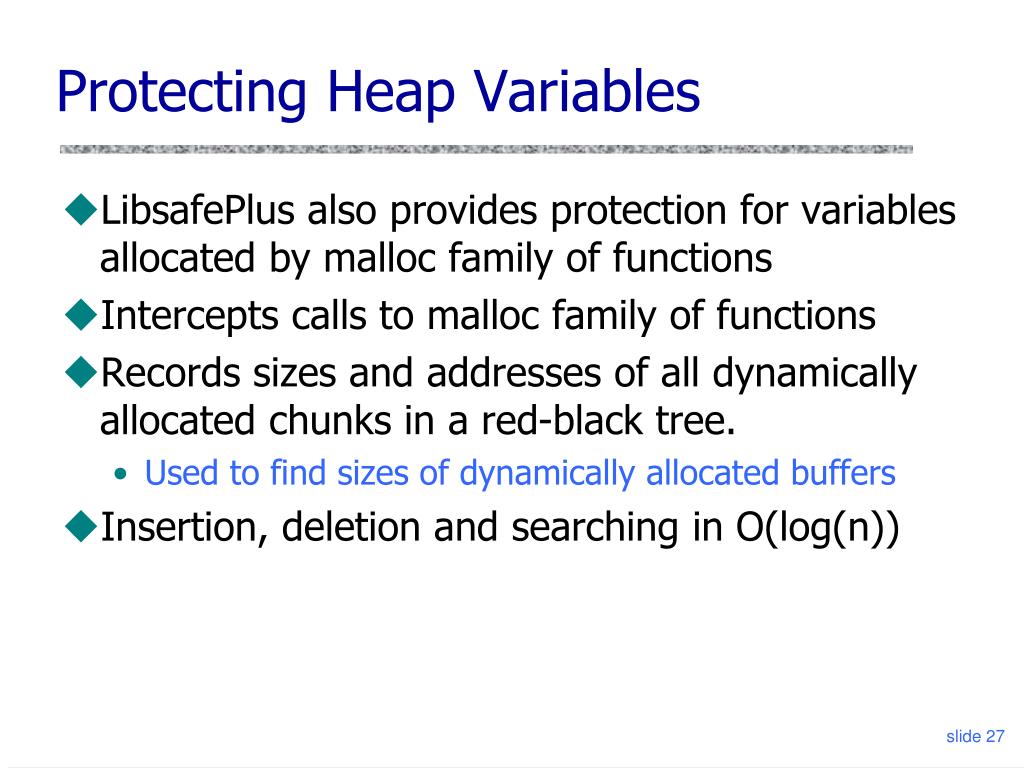 Protecting Heap Variables

◆LibsafePlus also provides protection for variables allocated by malloc family of functions

◆Intercepts calls to malloc family of functions

◆Records sizes and addresses of all dynamically allocated chunks in a red-black tree.

• Used to find sizes of dynamically allocated buffers

◆Insertion, deletion and searching in O(log(n))

slide 27